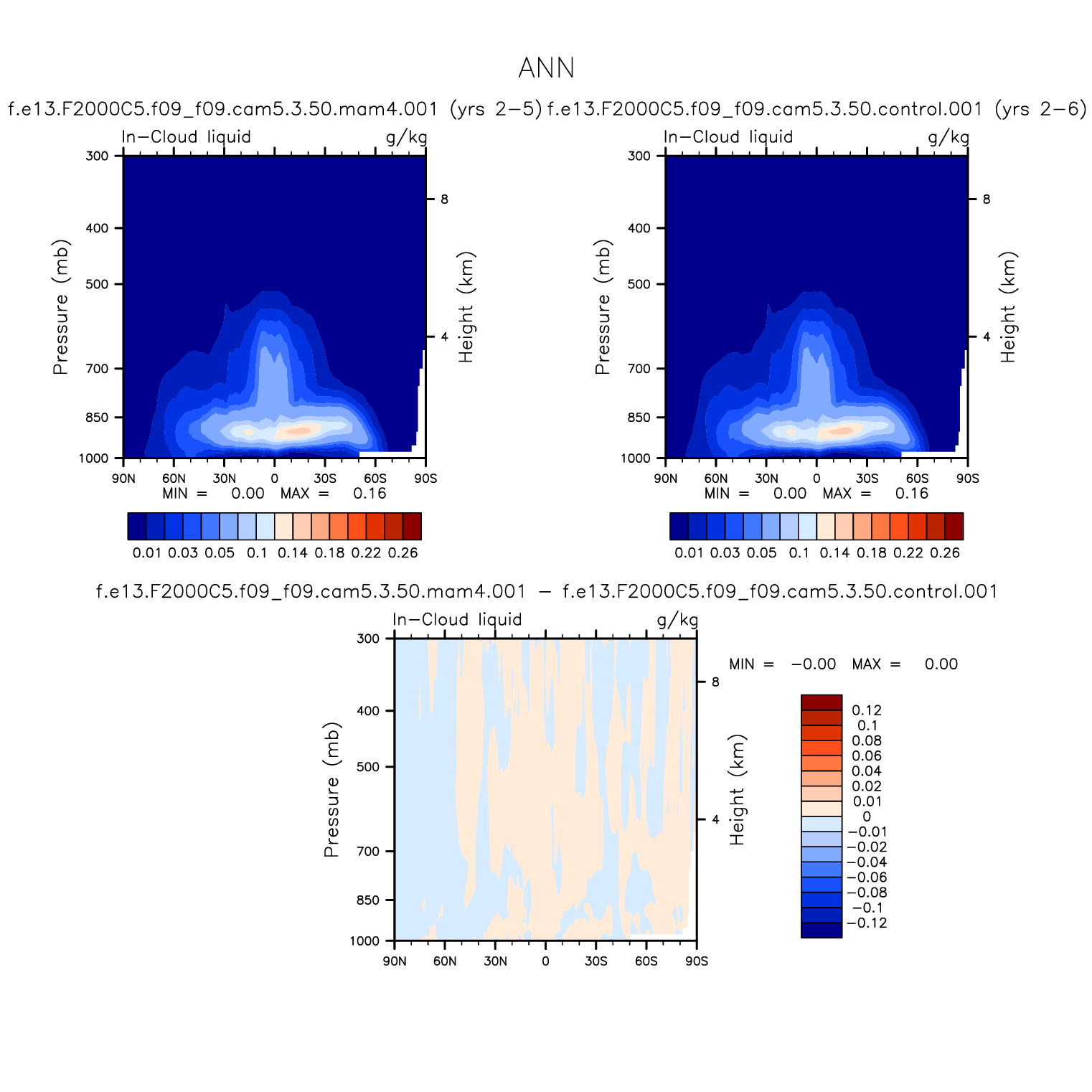 ANN

f.e13.F2000C5.f09_f09.cam5.3.50.mam4.001 (yrs 2−5)

In−Cloud liquid g/kg

300
400
500
700
850
1000

Pressure (mb)

8
4

Height (km)

90N 60N 30N 0 30S 60S 90S

MIN = 0.00 MAX = 0.16

0.01 0.03 0.05 0.1 0.14 0.18 0.22 0.26

f.e13.F2000C5.f09_f09.cam5.3.50.control.001 (yrs 2−6)

In−Cloud liquid g/kg

300
400
500
700
850
1000

Pressure (mb)

8
4

Height (km)

90N 60N 30N 0 30S 60S 90S

MIN = 0.00 MAX = 0.16

0.01 0.03 0.05 0.1 0.14 0.18 0.22 0.26

f.e13.F2000C5.f09_f09.cam5.3.50.mam4.001 − f.e13.F2000C5.f09_f09.cam5.3.50.control.001

In−Cloud liquid g/kg

300
400
500
700
850
1000

Pressure (mb)

8
4

Height (km)

90N 60N 30N 0 30S 60S 90S

MIN = −0.00 MAX = 0.00

0.12
0.1
0.08
0.06
0.04
0.02
0.01
0
−0.01
−0.02
−0.04
−0.06
−0.08
−0.1
−0.12